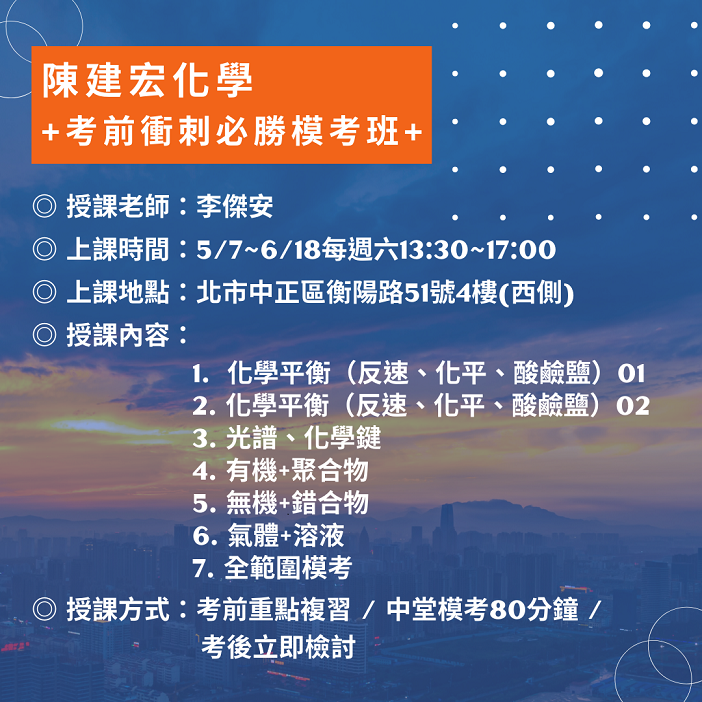 陳建宏化學
+考前衝刺必勝模考班+

◎ 授課老師：李傑安
◎ 上課時間：5/7~6/18每週六13:30~17:00
◎ 上課地點：北市中正區衡陽路51號4樓(西側)
◎ 授課內容：

1. 化學平衡（反速、化平、酸鹼鹽）01
2. 化學平衡（反速、化平、酸鹼鹽）02
3. 光譜、化學鍵
4. 有機+聚合物
5. 無機+錯合物
6. 氣體+溶液
7. 全範圍模考

◎ 授課方式：考前重點複習 / 中堂模考80分鐘 / 考後立即檢討